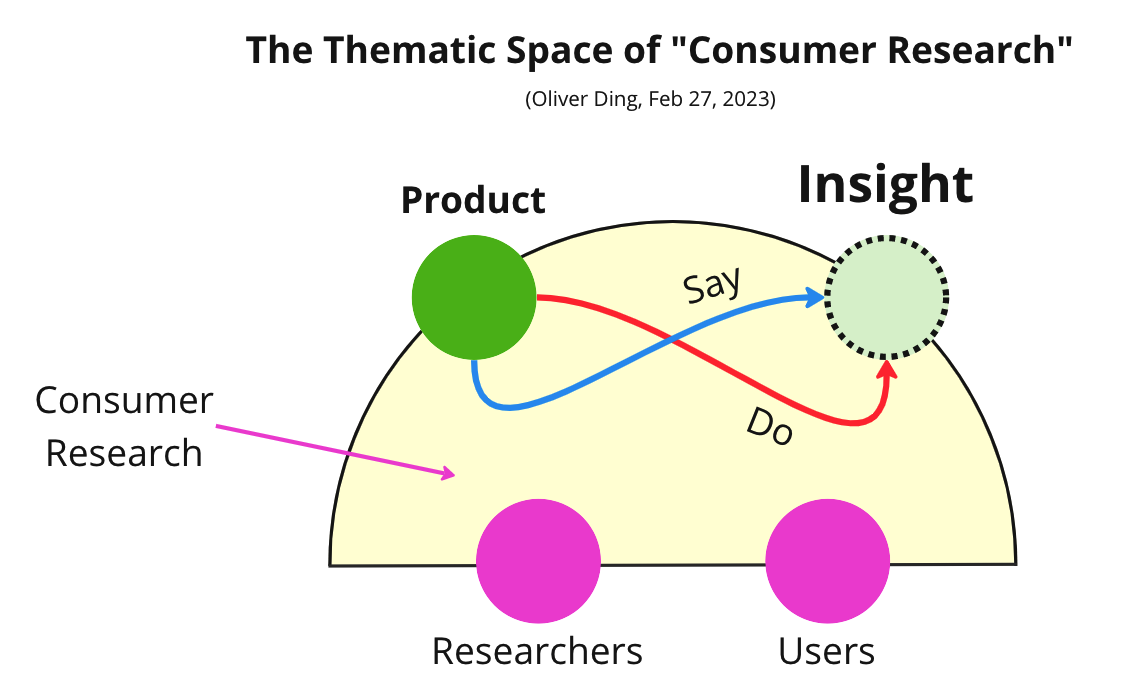 The Thematic Space of "Consumer Research"

(Oliver Ding, Feb 27, 2023)

Product

Insight

Say

Do

Consumer Research

Researchers

Users